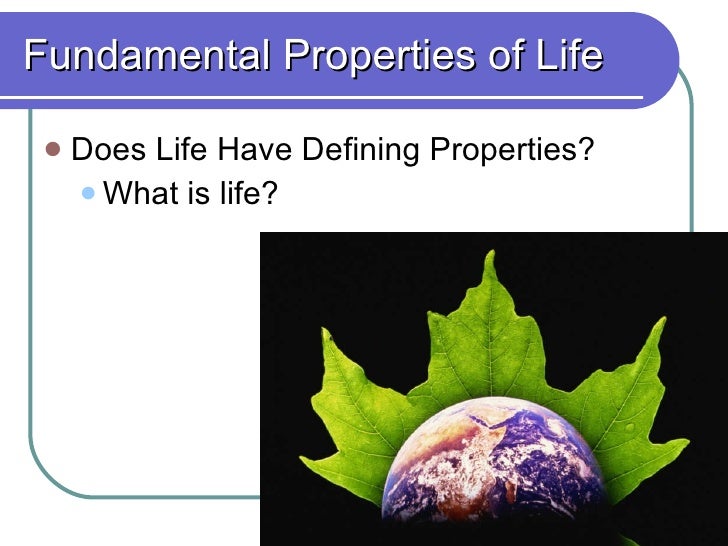 Fundamental Properties of Life

Does Life Have Defining Properties?

What is life?